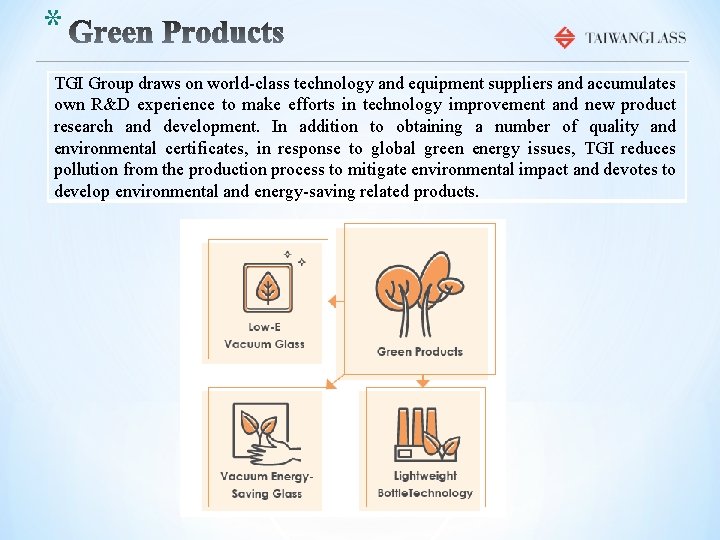 * Green Products

TAIWANGLASS

TGI Group draws on world-class technology and equipment suppliers and accumulates own R&D experience to make efforts in technology improvement and new product research and development. In addition to obtaining a number of quality and environmental certificates, in response to global green energy issues, TGI reduces pollution from the production process to mitigate environmental impact and devotes to develop environmental and energy-saving related products.

Low-E Vacuum Glass

Green Products

Vacuum Energy-Saving Glass

Lightweight BottleTechnology